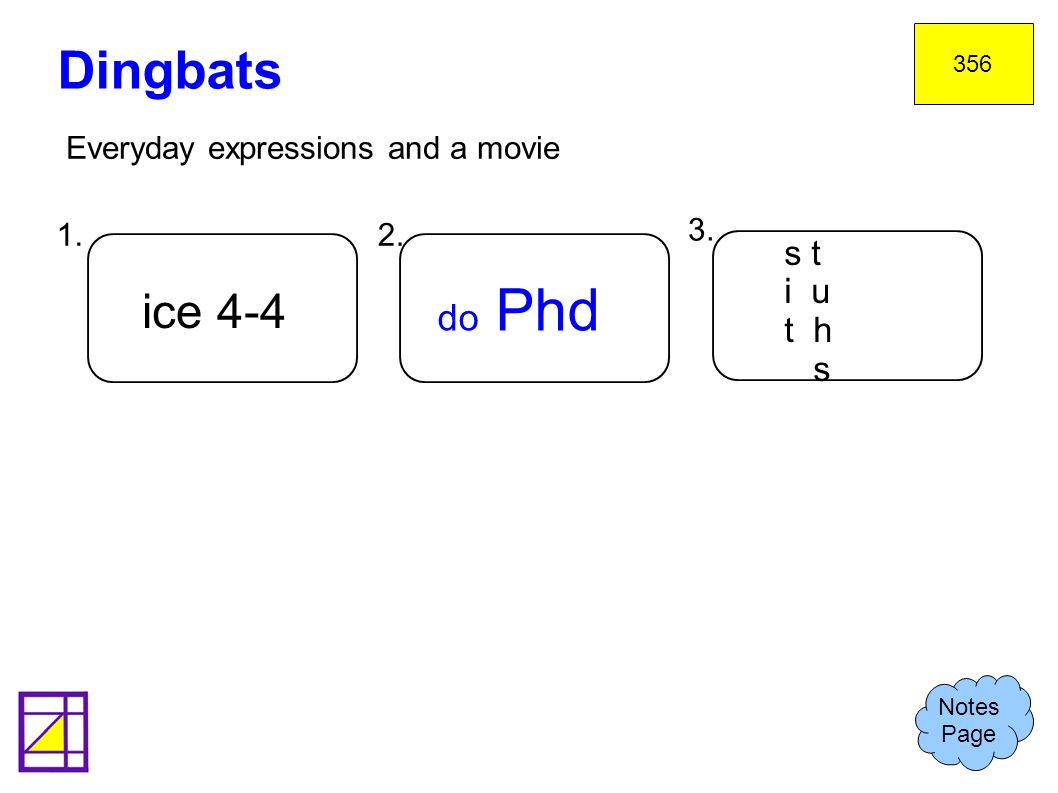 Dingbats

356

Everyday expressions and a movie

1.

ice 4-4

2.

do Phd

3.

s t
i u
t h
s

Notes Page